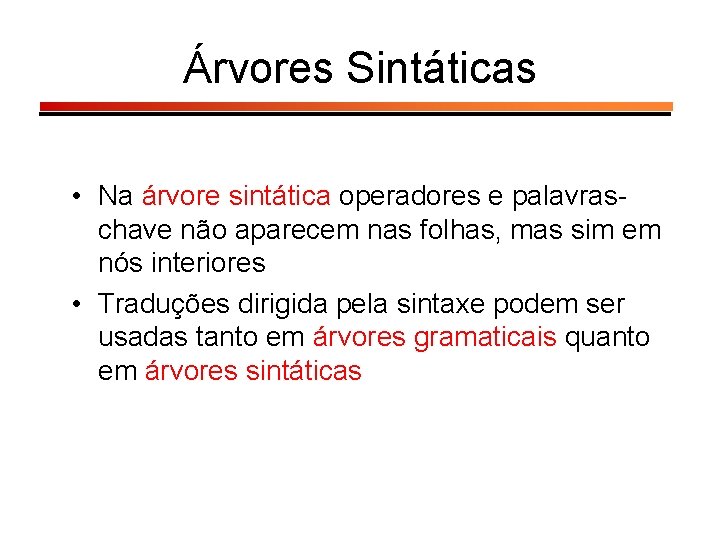 Árvores Sintáticas

• Na árvore sintática operadores e palavras-chave não aparecem nas folhas, mas sim em nós interiores

• Traduções dirigida pela sintaxe podem ser usadas tanto em árvores gramaticais quanto em árvores sintáticas